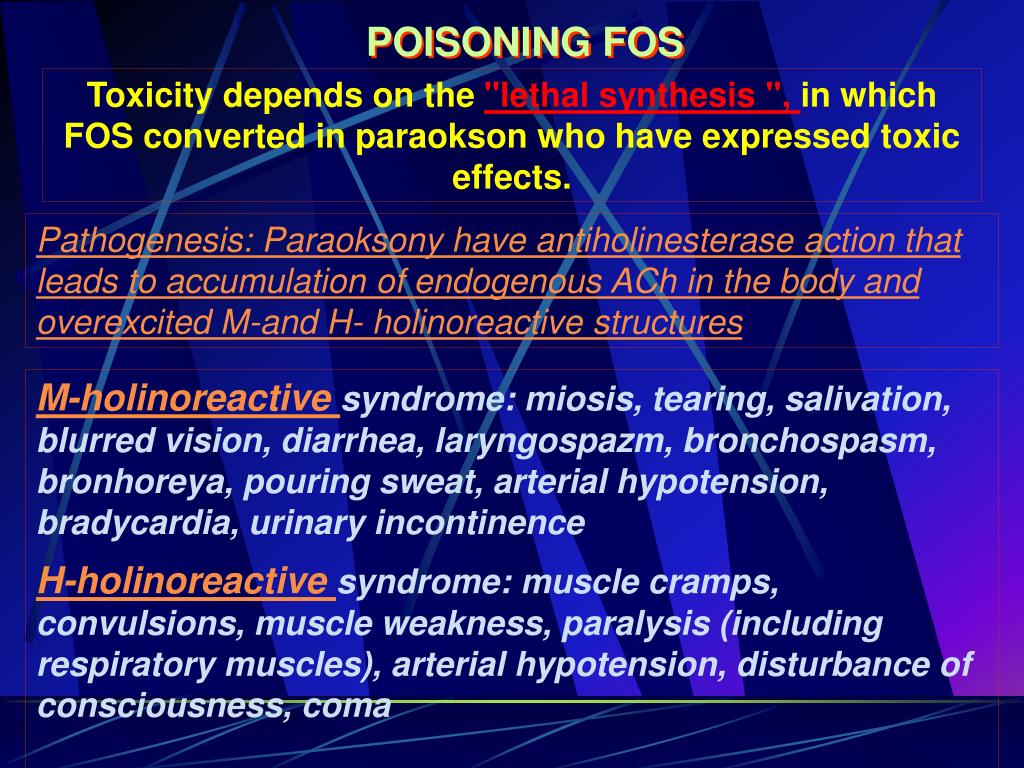 POISONING FOS

Toxicity depends on the "lethal synthesis ", in which FOS converted in paraokson who have expressed toxic effects.

Pathogenesis: Paraoksony have antiholinesterase action that leads to accumulation of endogenous ACh in the body and overexcited M-and H- holinoreactive structures

M-holinoreactive syndrome: miosis, tearing, salivation, blurred vision, diarrhea, laryngospazm, bronchospasm, bronhoreya, pouring sweat, arterial hypotension, bradycardia, urinary incontinence

H-holinoreactive syndrome: muscle cramps, convulsions, muscle weakness, paralysis (including respiratory muscles), arterial hypotension, disturbance of consciousness, coma